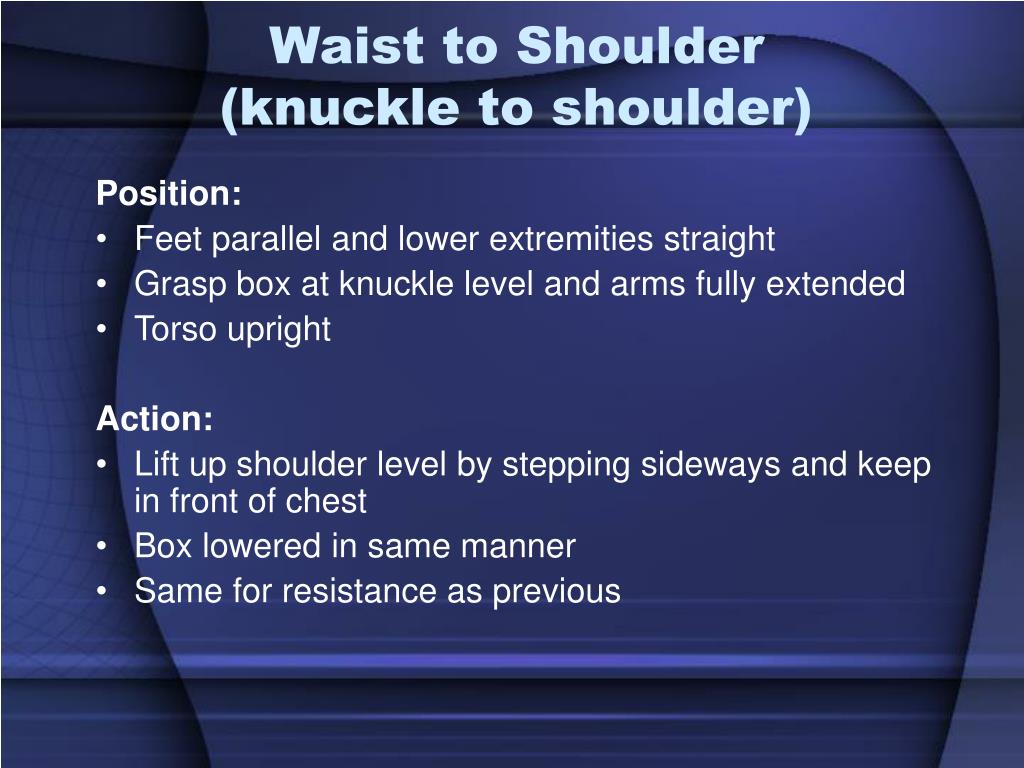 Waist to Shoulder
(knuckle to shoulder)

Position:
• Feet parallel and lower extremities straight
• Grasp box at knuckle level and arms fully extended
• Torso upright

Action:
• Lift up shoulder level by stepping sideways and keep in front of chest
• Box lowered in same manner
• Same for resistance as previous